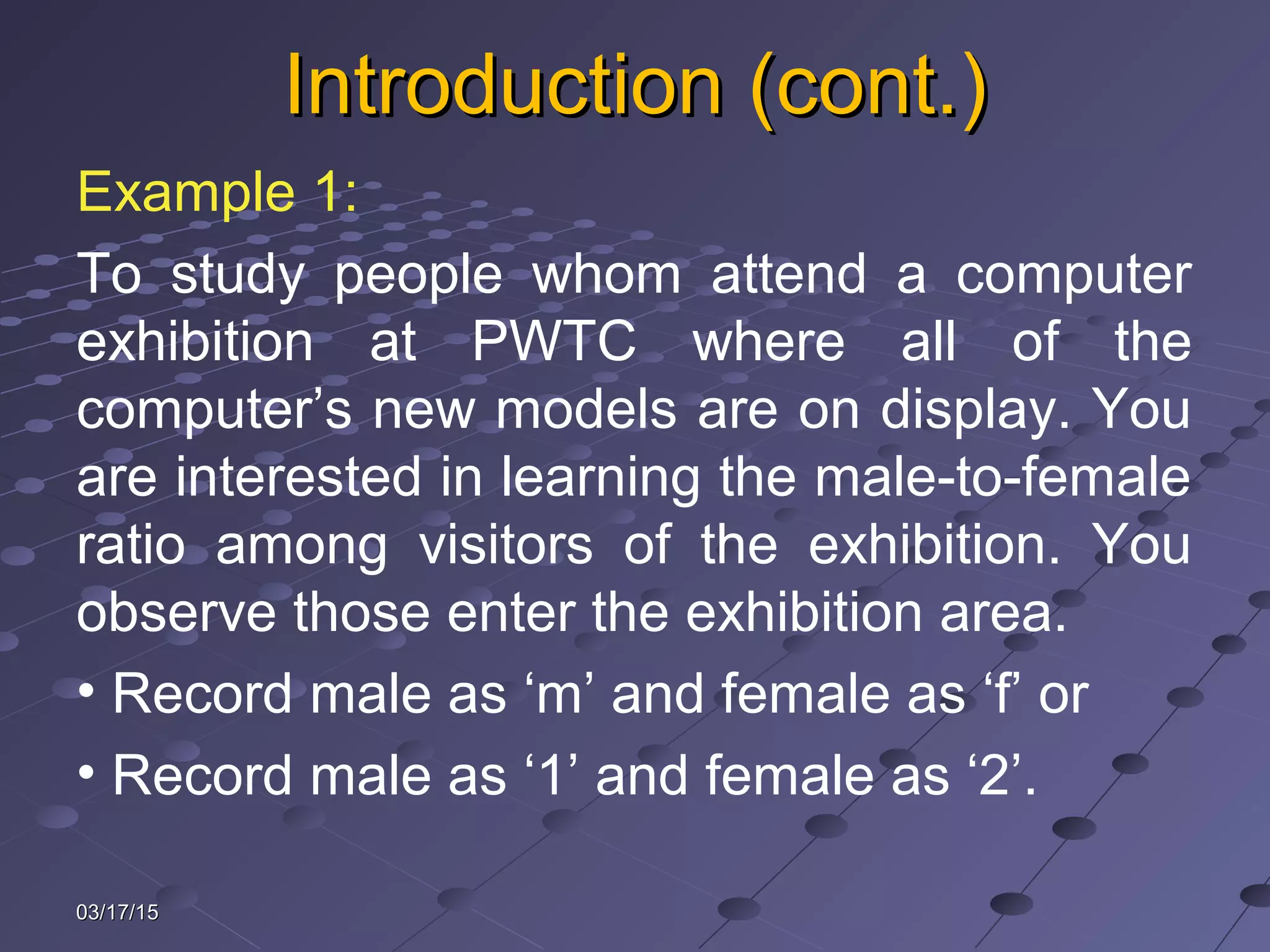 Introduction (cont.)

Example 1:

To study people whom attend a computer exhibition at PWTC where all of the computer’s new models are on display. You are interested in learning the male-to-female ratio among visitors of the exhibition. You observe those enter the exhibition area.

• Record male as ‘m’ and female as ‘f’ or

• Record male as ‘1’ and female as ‘2’.

03/17/15